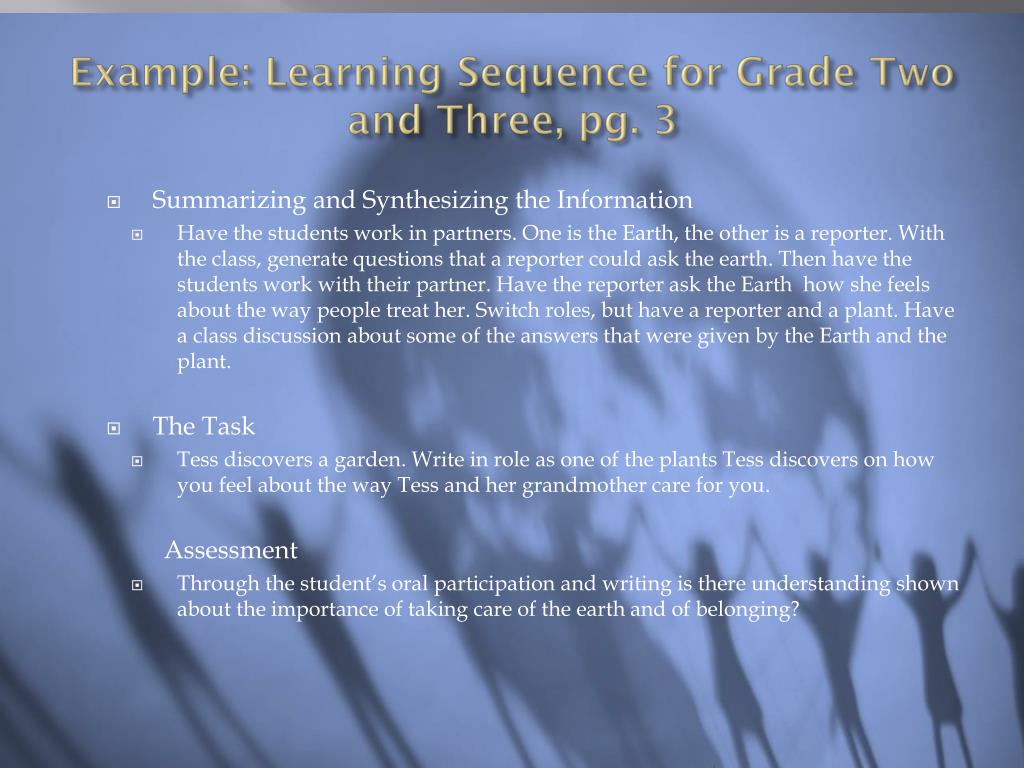 Example: Learning Sequence for Grade Two and Three, pg. 3

Summarizing and Synthesizing the Information

Have the students work in partners. One is the Earth, the other is a reporter. With the class, generate questions that a reporter could ask the earth. Then have the students work with their partner. Have the reporter ask the Earth how she feels about the way people treat her. Switch roles, but have a reporter and a plant. Have a class discussion about some of the answers that were given by the Earth and the plant.

The Task

Tess discovers a garden. Write in role as one of the plants Tess discovers on how you feel about the way Tess and her grandmother care for you.

Assessment

Through the student's oral participation and writing is there understanding shown about the importance of taking care of the earth and of belonging?